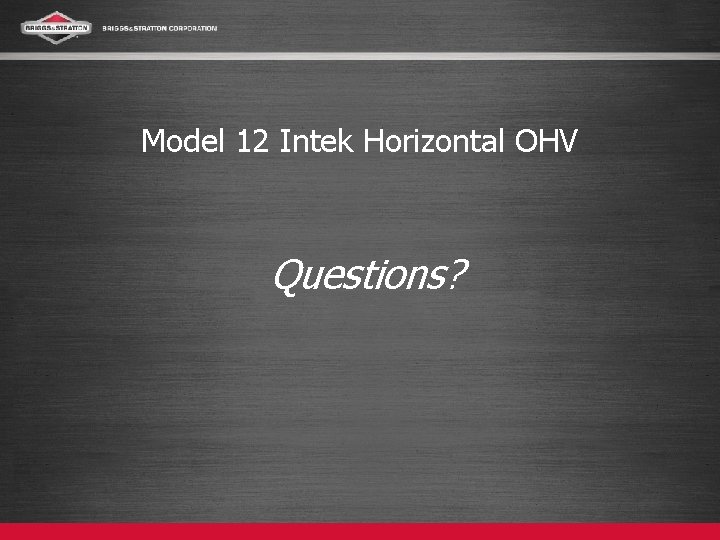 BRIGGS&STRATTON

BRIGGS&STRATTON CORPORATION

Model 12 Intek Horizontal OHV

Questions?